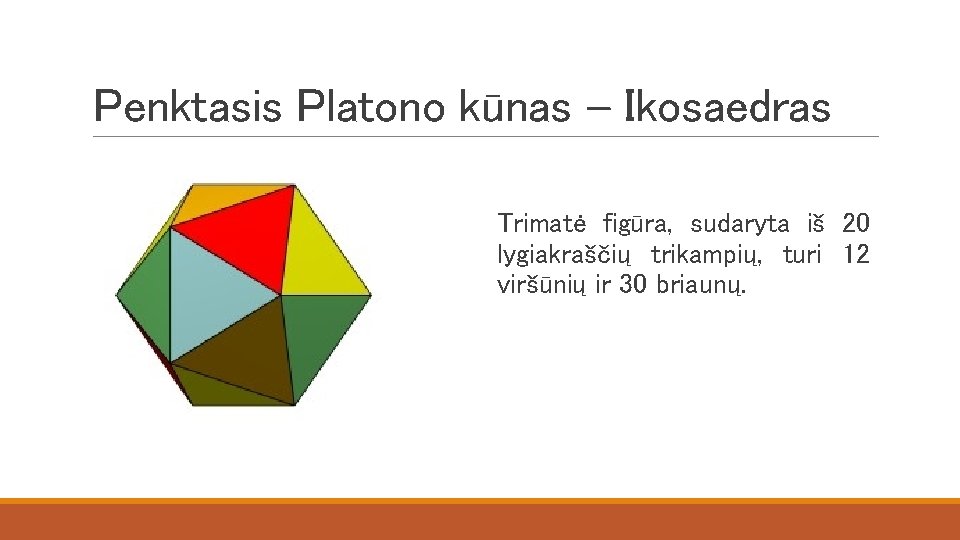 Penktasis Platono kūnas – Ikosaedras

Trimatė figūra, sudaryta iš 20 lygiakraščių trikampių, turi 12 viršūnių ir 30 briaunų.